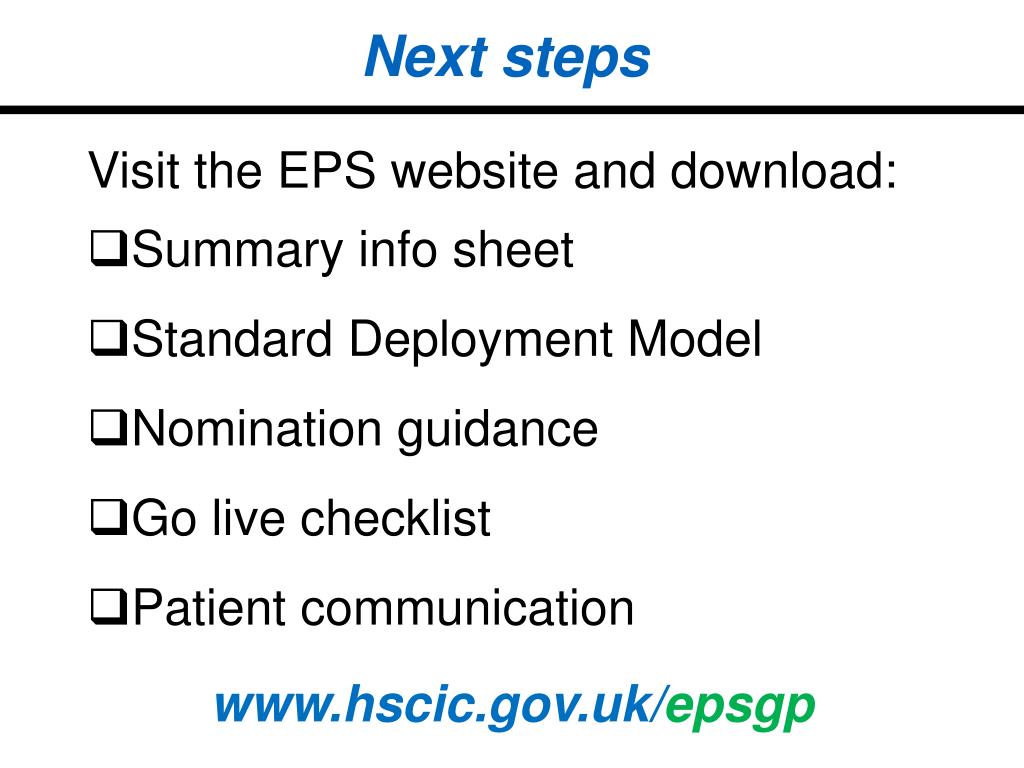 Next steps

Visit the EPS website and download:

❑Summary info sheet

❑Standard Deployment Model

❑Nomination guidance

❑Go live checklist

❑Patient communication

www.hscic.gov.uk/epsgp